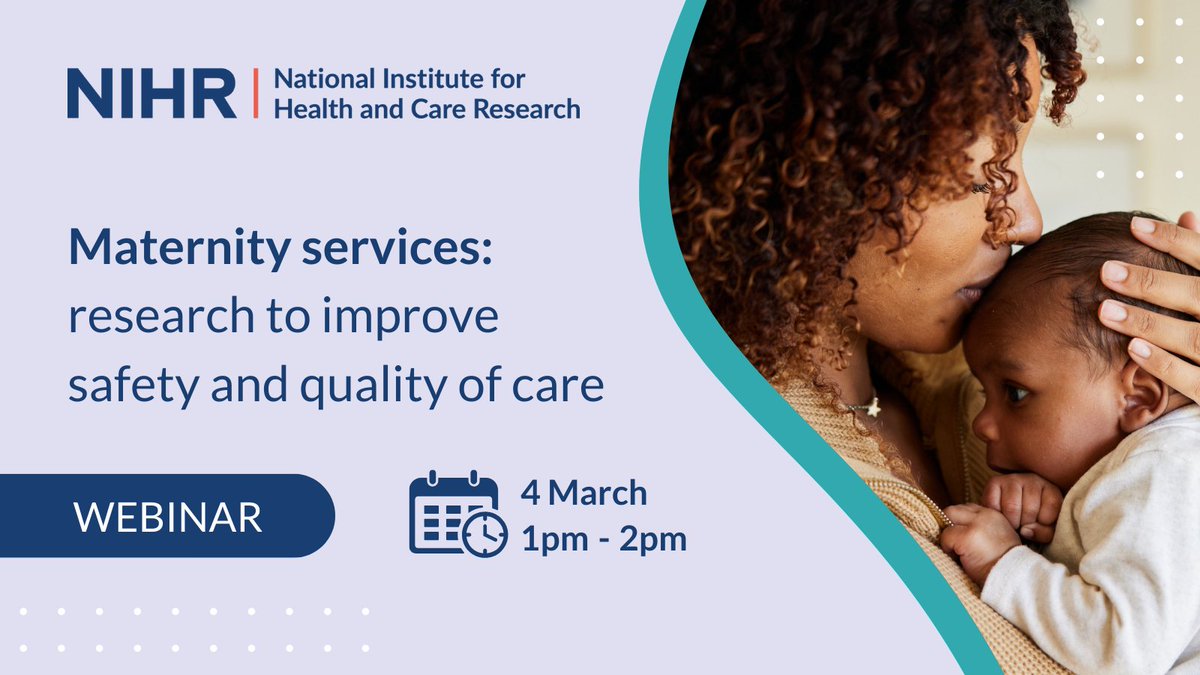 NIHR | National Institute for Health and Care Research

Maternity services: research to improve safety and quality of care

WEBINAR

4 March
1pm - 2pm